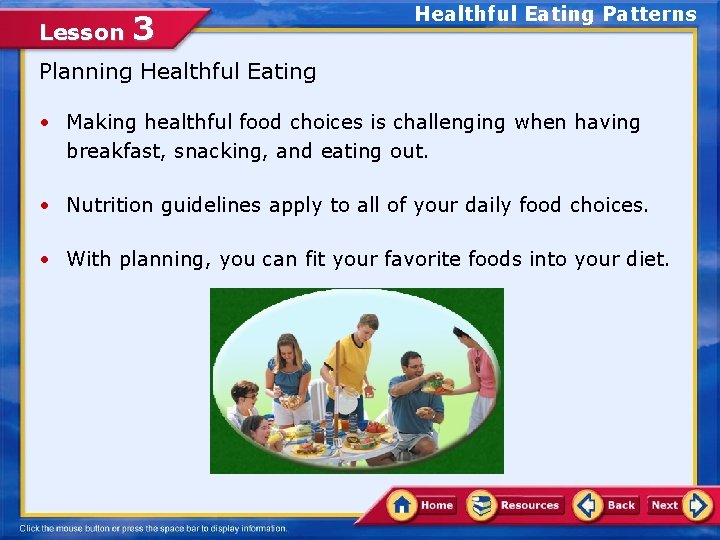 Lesson 3

Healthful Eating Patterns

Planning Healthful Eating

• Making healthful food choices is challenging when having breakfast, snacking, and eating out.

• Nutrition guidelines apply to all of your daily food choices.

• With planning, you can fit your favorite foods into your diet.

Home Resources Back Next

Click the mouse button or press the space bar to display information.